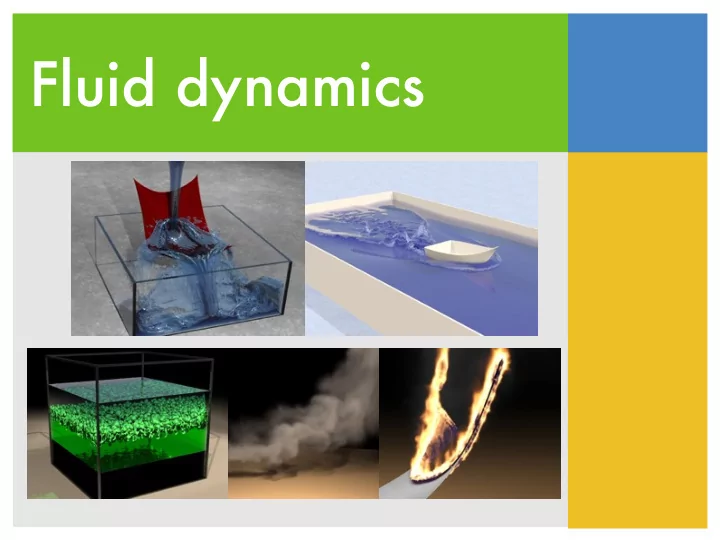 Fluid dynamics